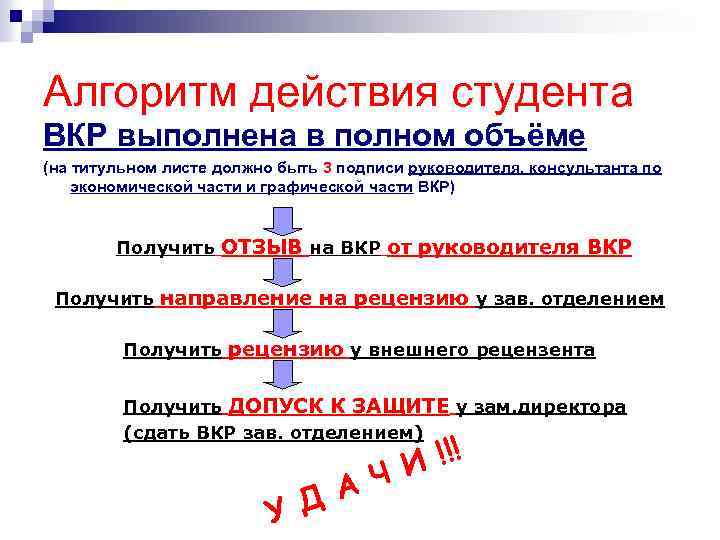 Алгоритм действия студента

ВКР выполнена в полном объёме

(на титульном листе должно быть 3 подписи руководителя, консультанта по экономической части и графической части ВКР)

Получить ОТЗЫВ на ВКР от руководителя ВКР

Получить направление на рецензию у зав. отделением

Получить рецензию у внешнего рецензента

Получить ДОПУСК К ЗАЩИТЕ у зам.директора (сдать ВКР зав. отделением)

У Д А Ч И !!!